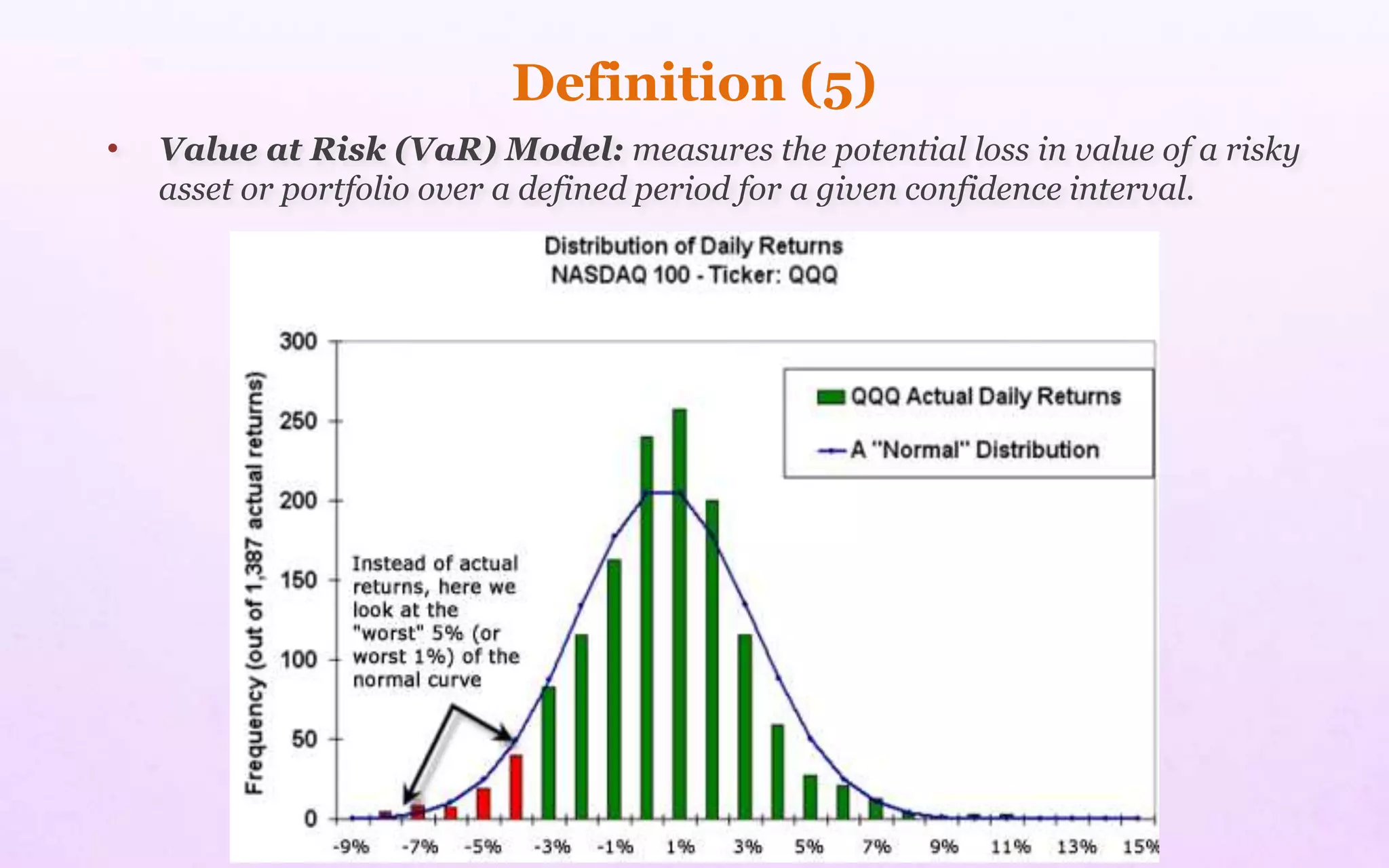 Definition (5)

• Value at Risk (VaR) Model: measures the potential loss in value of a risky asset or portfolio over a defined period for a given confidence interval.

Distribution of Daily Returns
NASDAQ 100 - Ticker: QQQ

Frequency (out of 1,387 actual returns)

300
250
200
150
100
50
0

QQQ Actual Daily Returns
A "Normal" Distribution

Instead of actual returns, here we look at the "worst" 5% (or worst 1%) of the normal curve

-9% -7% -5% -3% -1% 1% 3% 5% 7% 9% 11% 13% 15%